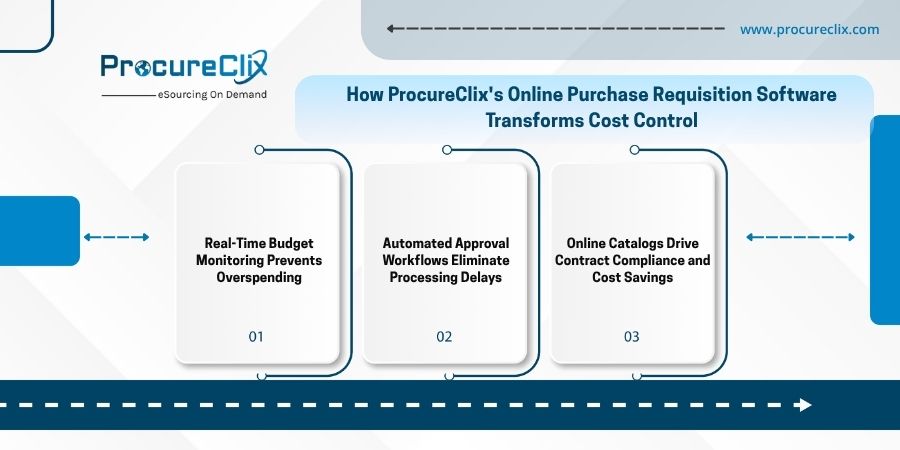 www.procureclix.com

ProcureClix
eSourcing On Demand

How ProcureClix's Online Purchase Requisition Software Transforms Cost Control

Real-Time Budget Monitoring Prevents Overspending

01

Automated Approval Workflows Eliminate Processing Delays

02

Online Catalogs Drive Contract Compliance and Cost Savings

03